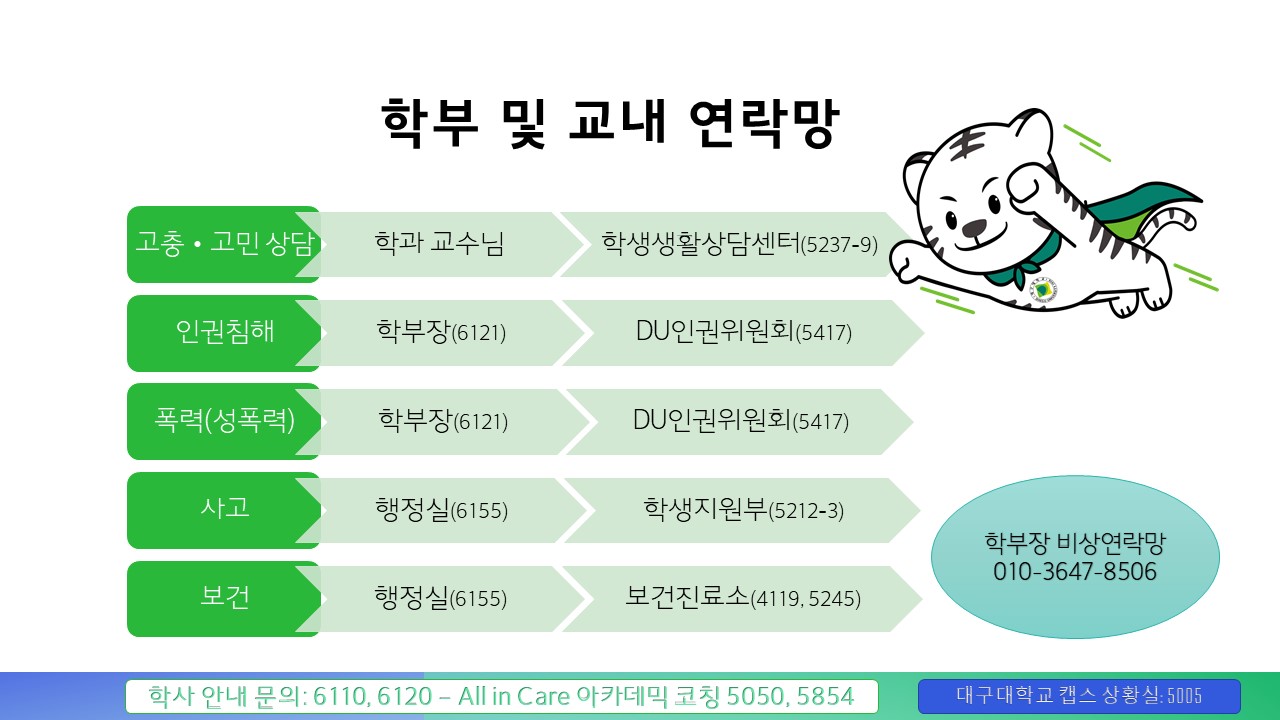 학부 및 교내 연락망

고충 • 고민 상담
학과 교수님
학생생활상담센터(5237-9)

인권침해
학부장(6121)
DU인권위원회(5417)

폭력(성폭력)
학부장(6121)
DU인권위원회(5417)

사고
행정실(6155)
학생지원부(5212-3)

보건
행정실(6155)
보건진료소(4119, 5245)

학부장 비상연락망
010-3647-8506

학사 안내 문의: 6110, 6120 – All in Care 아카데믹 코칭 5050, 5854

대구대학교 캡스 상황실: 5005